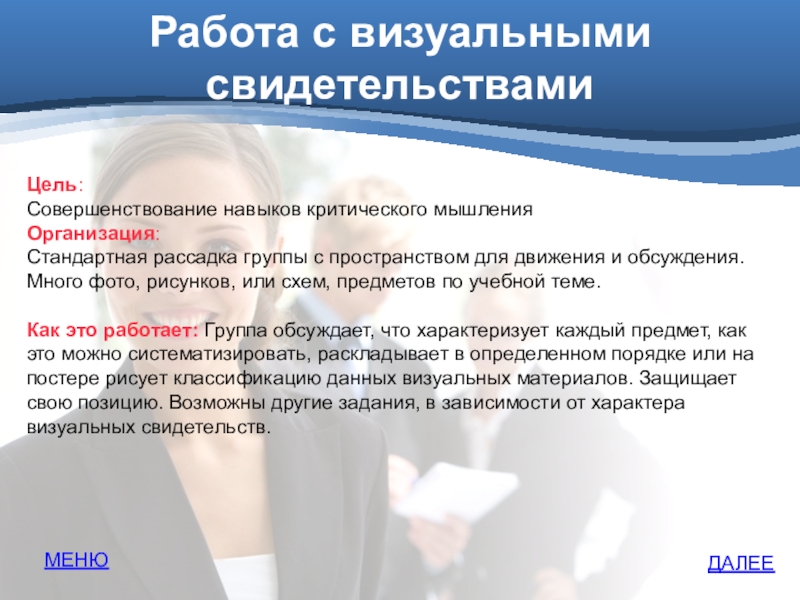 Работа с визуальными свидетельствами

Цель:
Совершенствование навыков критического мышления
Организация:
Стандартная рассадка группы с пространством для движения и обсуждения. Много фото, рисунков, или схем, предметов по учебной теме.

Как это работает: Группа обсуждает, что характеризует каждый предмет, как это можно систематизировать, раскладывает в определенном порядке или на постере рисует классификацию данных визуальных материалов. Защищает свою позицию. Возможны другие задания, в зависимости от характера визуальных свидетельств.

МЕНЮ

ДАЛЕЕ